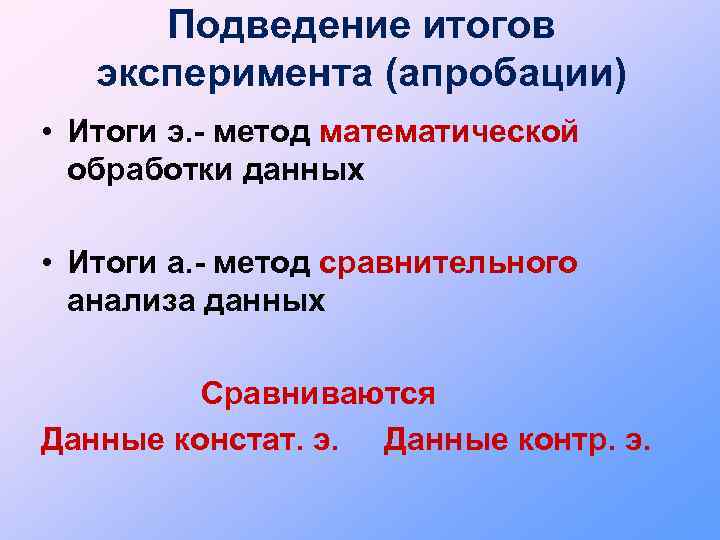 Подведение итогов эксперимента (апробации)

• Итоги э.- метод математической обработки данных

• Итоги а.- метод сравнительного анализа данных

Сравниваются

Данные констат. э. Данные контр. э.